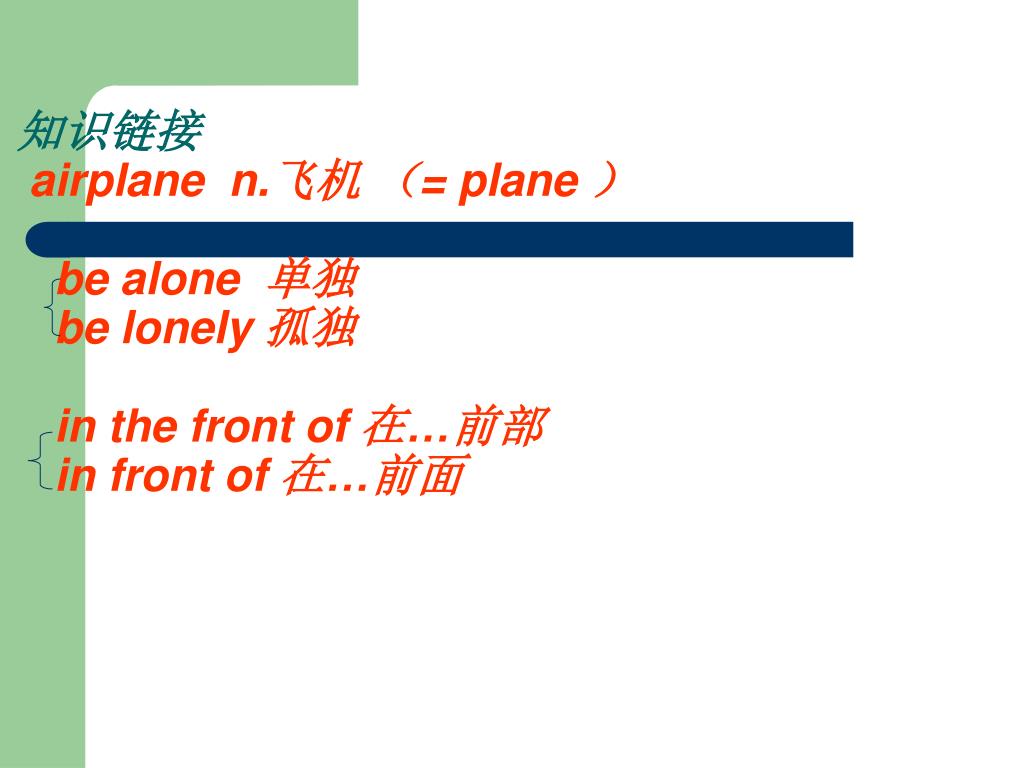 知识链接
airplane n.飞机 （= plane ）

be alone 单独
be lonely 孤独

in the front of 在…前部
in front of 在…前面